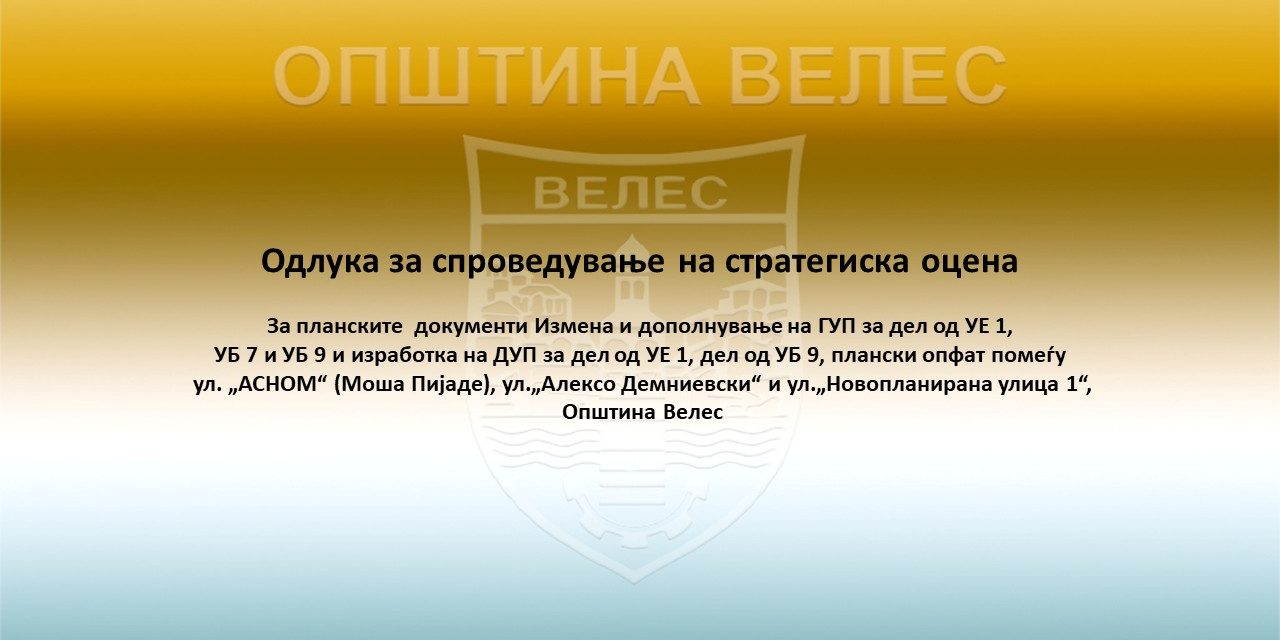 ОПШТИНА ВЕЛЕС

ВЕЛЕС

Одлука за спроведување на стратегиска оцена

За планските документи Измена и дополнување на ГУП за дел од УЕ 1, УБ 7 и УБ 9 и изработка на ДУП за дел од УЕ 1, дел од УБ 9, плански опфат помеѓу ул. „АСНОМ“ (Моша Пијаде), ул.„Алексо Демниевски“ и ул.„Новопланирана улица 1“, Општина Велес